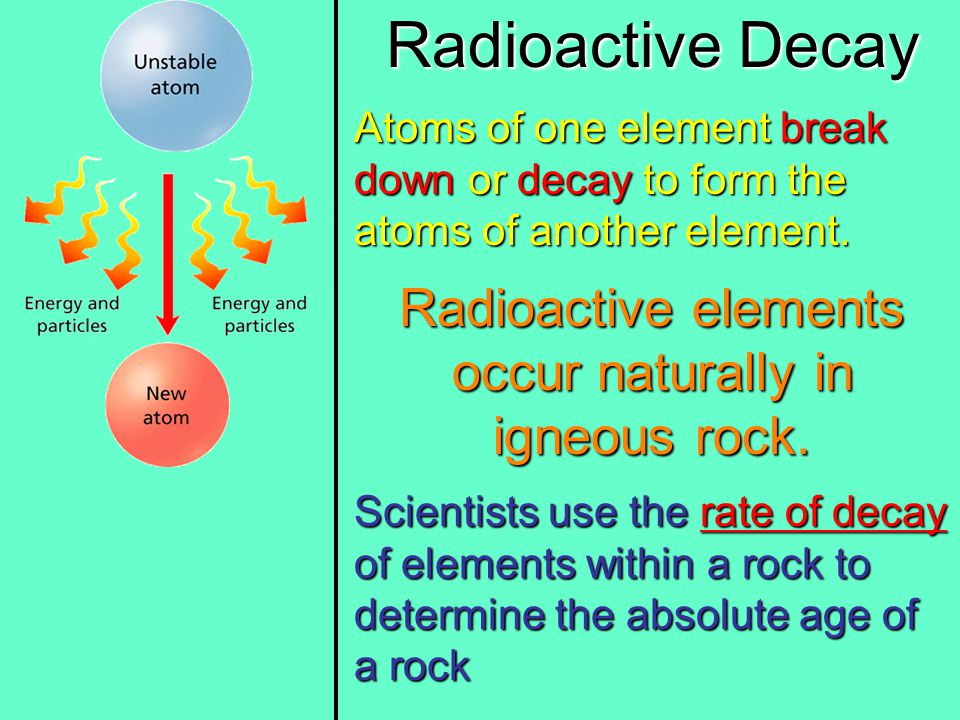 Unstable atom

Energy and particles

Energy and particles

New atom

Radioactive Decay

Atoms of one element break down or decay to form the atoms of another element.

Radioactive elements occur naturally in igneous rock.

Scientists use the rate of decay of elements within a rock to determine the absolute age of a rock